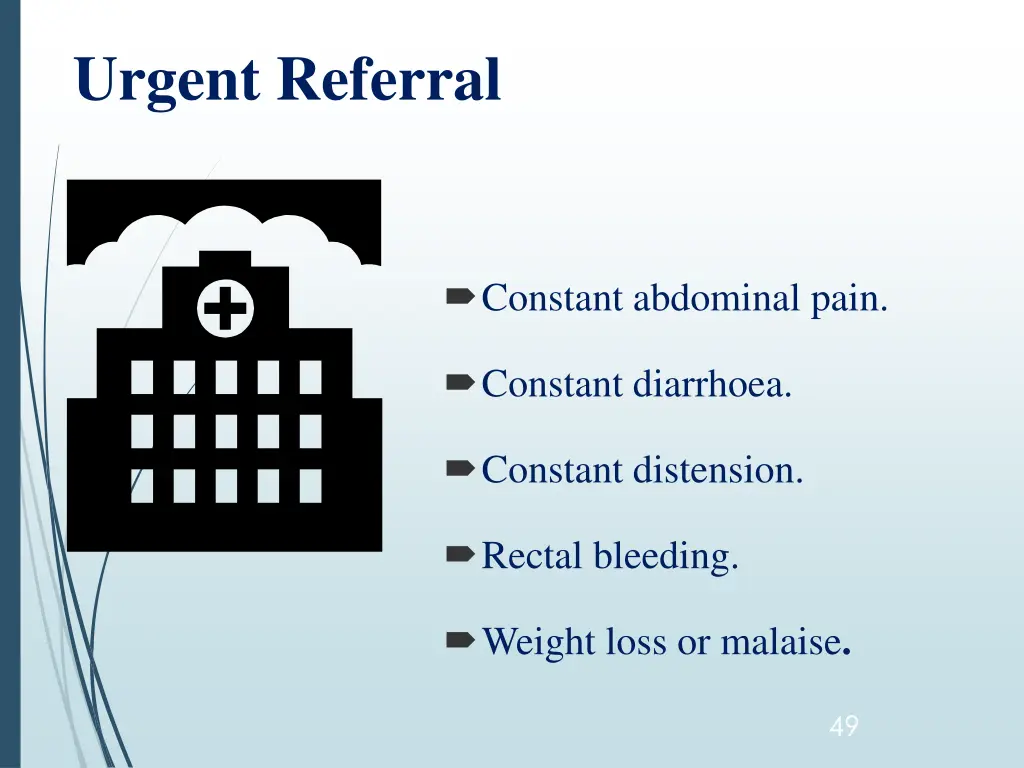 Urgent Referral

Constant abdominal pain.

Constant diarrhoea.

Constant distension.

Rectal bleeding.

Weight loss or malaise.

49